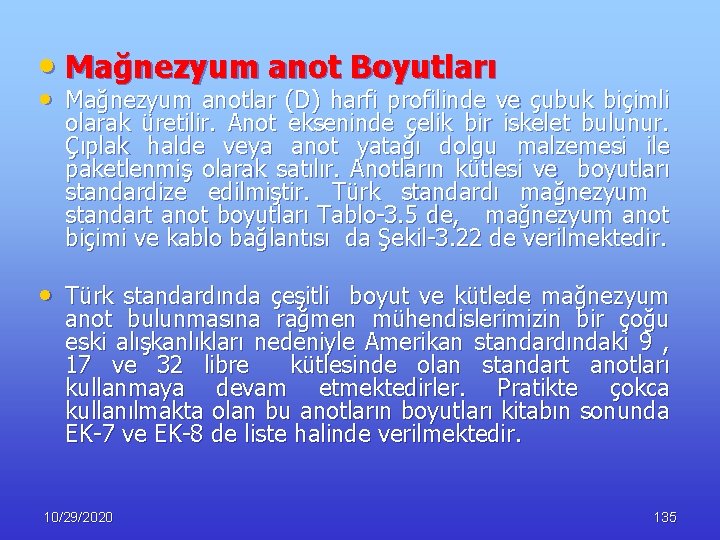 • Mağnezyum anot Boyutları

• Mağnezyum anotlar (D) harfi profilinde ve çubuk biçimli olarak üretilir. Anot ekseninde çelik bir iskelet bulunur. Çıplak halde veya anot yatağı dolgu malzemesi ile paketlenmiş olarak satılır. Anotların kütlesi ve boyutları standardize edilmiştir. Türk standardı mağnezyum standart anot boyutları Tablo-3.5 de, mağnezyum anot biçimi ve kablo bağlantısı da Şekil-3.22 de verilmektedir.

• Türk standardında çeşitli boyut ve kütlede mağnezyum anot bulunmasına rağmen mühendislerimizin bir çoğu eski alışkanlıkları nedeniyle Amerikan standardındaki 9 , 17 ve 32 libre kütlesinde olan standart anotları kullanmaya devam etmektedirler. Pratikte çokca kullanılmakta olan bu anotların boyutları kitabın sonunda EK-7 ve EK-8 de liste halinde verilmektedir.

10/29/2020

135